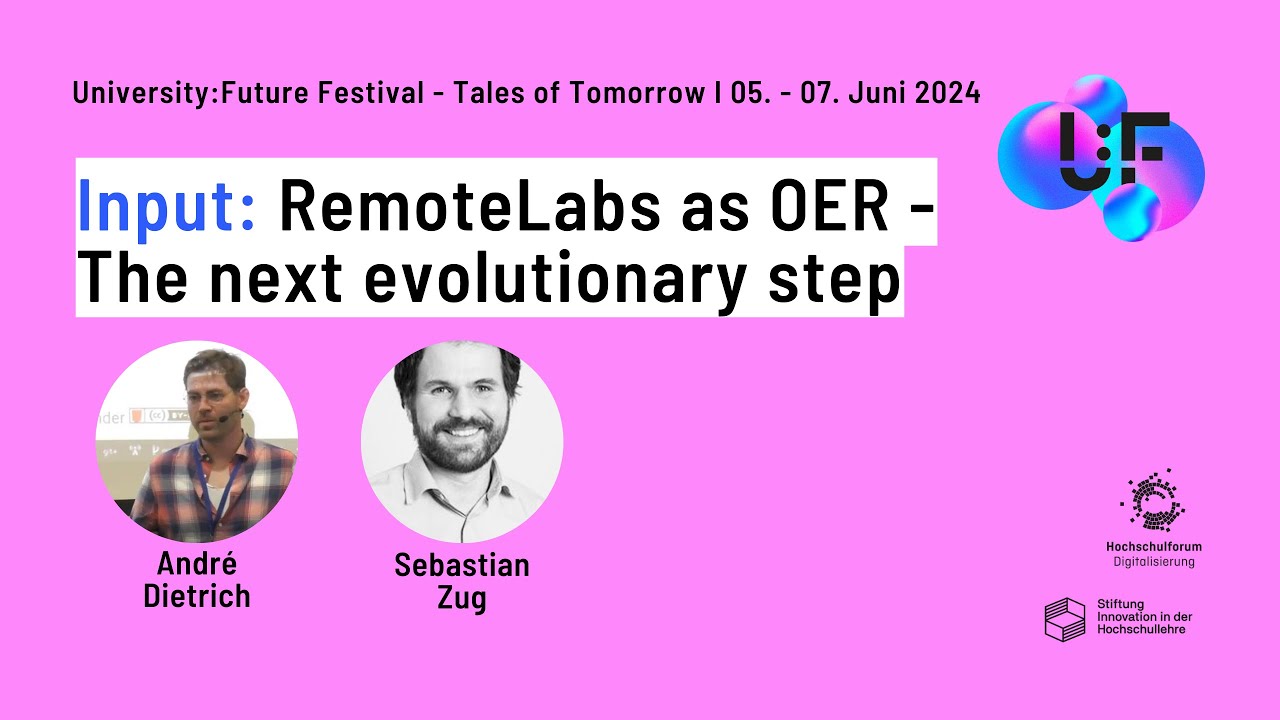 University:Future Festival - Tales of Tomorrow I 05. - 07. Juni 2024

U:F

Input: RemoteLabs as OER - The next evolutionary step

André Dietrich

Sebastian Zug

Hochschulforum Digitalisierung

Stiftung Innovation in der Hochschullehre